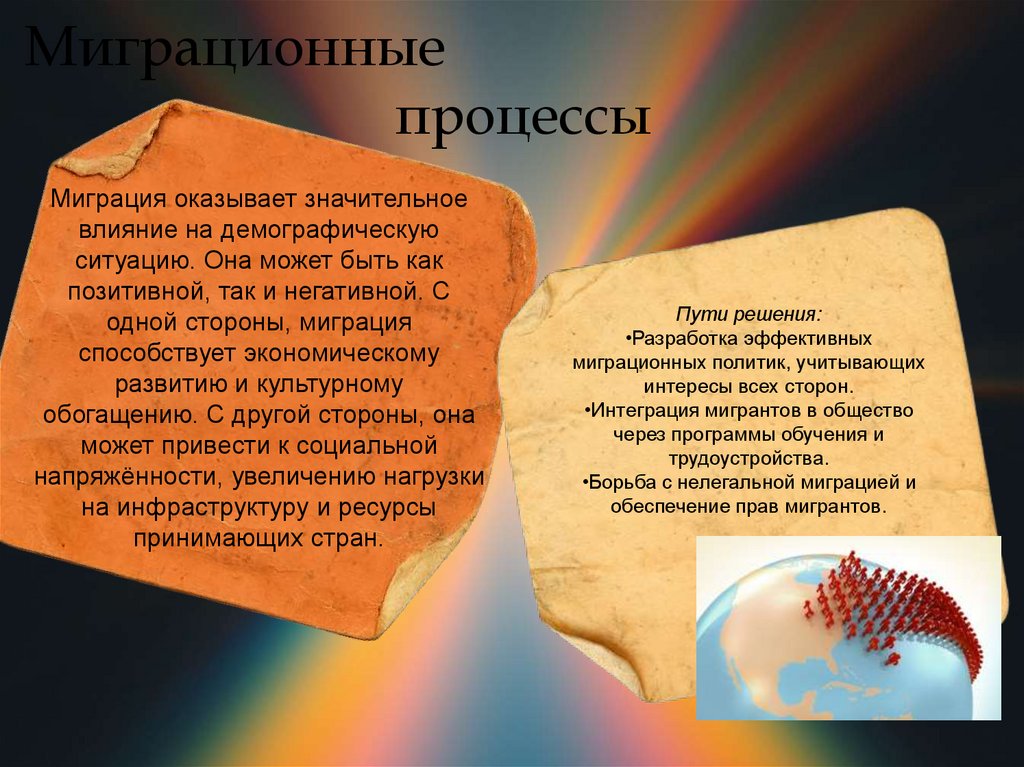 Миграционные процессы

Миграция оказывает значительное влияние на демографическую ситуацию. Она может быть как позитивной, так и негативной. С одной стороны, миграция способствует экономическому развитию и культурному обогащению. С другой стороны, она может привести к социальной напряжённости, увеличению нагрузки на инфраструктуру и ресурсы принимающих стран.

Пути решения:
•Разработка эффективных миграционных политик, учитывающих интересы всех сторон.
•Интеграция мигрантов в общество через программы обучения и трудоустройства.
•Борьба с нелегальной миграцией и обеспечение прав мигрантов.